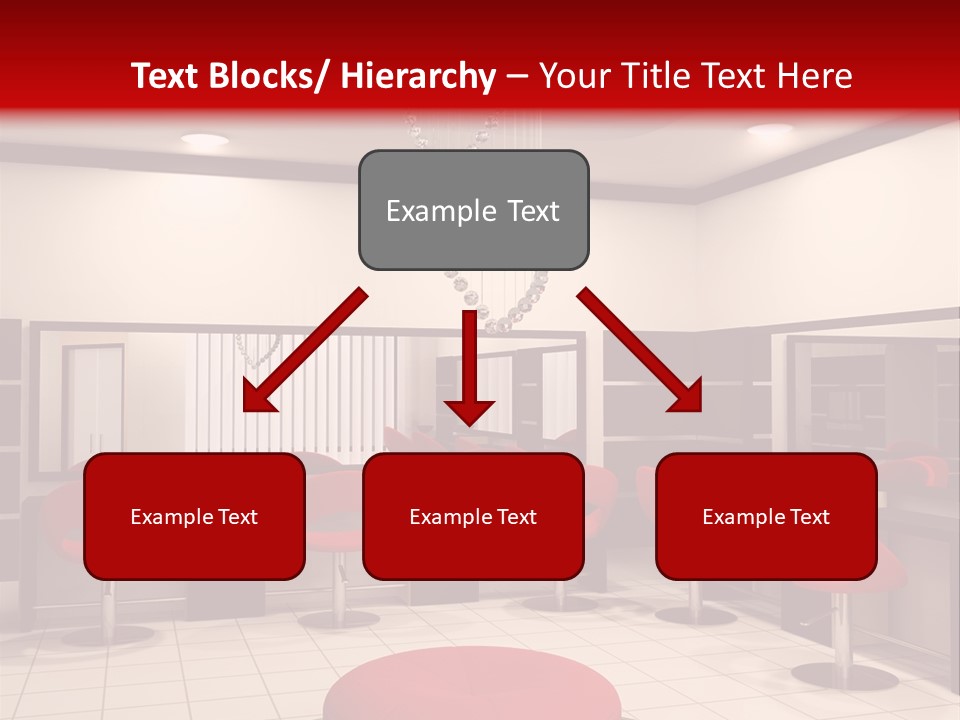 Text Blocks/ Hierarchy – Your Title Text Here

Example Text

Example Text

Example Text

Example Text